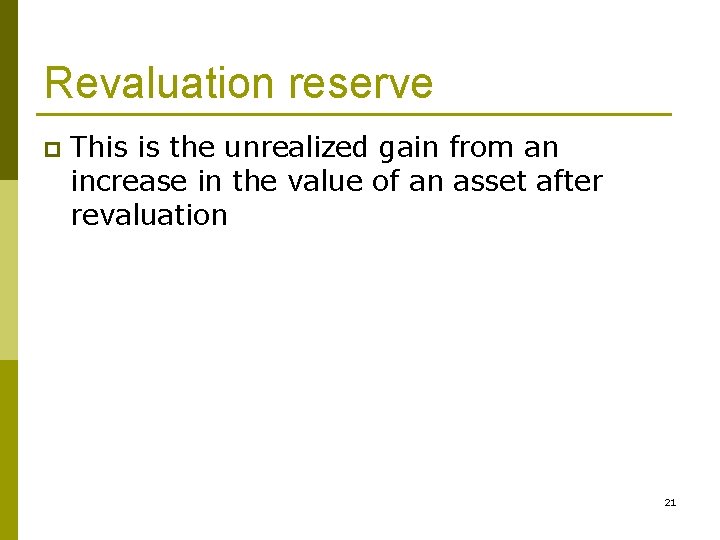 Revaluation reserve

This is the unrealized gain from an increase in the value of an asset after revaluation

21